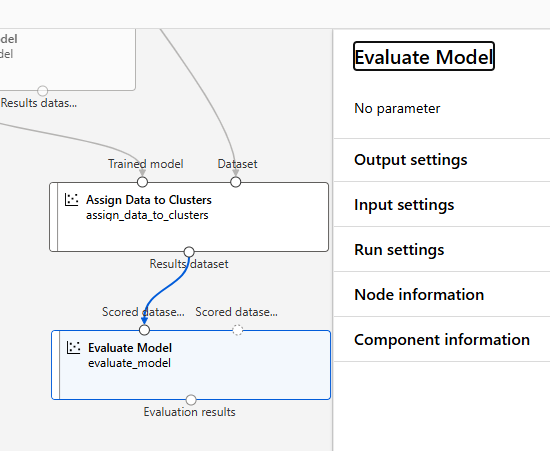 del
del

Results datas...

Trained model
Dataset

Assign Data to Clusters
assign_data_to_clusters

Results dataset

Scored datase...
Scored datase...

Evaluate Model
evaluate_model

Evaluation results

Evaluate Model

No parameter

Output settings

Input settings

Run settings

Node information

Component information